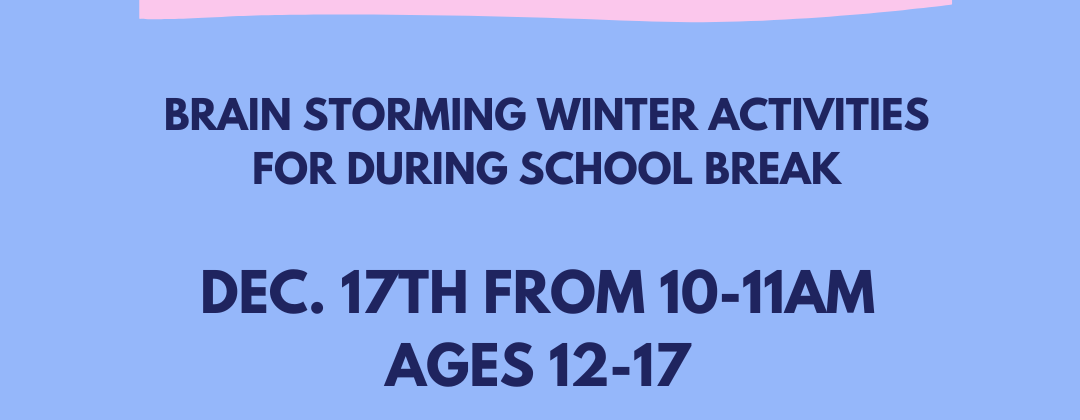 BRAIN STORMING WINTER ACTIVITIES FOR DURING SCHOOL BREAK

DEC. 17TH FROM 10-11AM
AGES 12-17